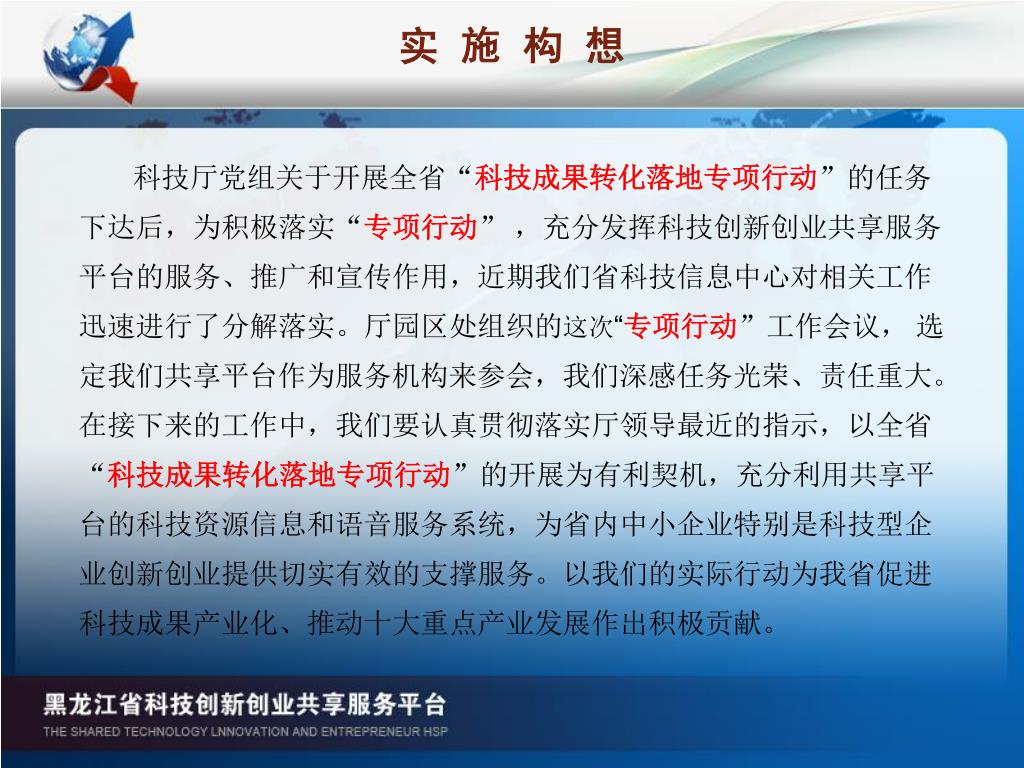 实 施 构 想

科技厅党组关于开展全省“科技成果转化落地专项行动”的任务下达后，为积极落实“专项行动”，充分发挥科技创新创业共享服务平台的服务、推广和宣传作用，近期我们省科技信息中心对相关工作迅速进行了分解落实。厅园区处组织的这次“专项行动”工作会议，选定我们共享平台作为服务机构来参会，我们深感任务光荣、责任重大。在接下来的工作中，我们要认真贯彻落实厅领导最近的指示，以全省“科技成果转化落地专项行动”的开展为有利契机，充分利用共享平台的科技资源信息和语音服务系统，为省内中小企业特别是科技型企业创新创业提供切实有效的支撑服务。以我们的实际行动为我省促进科技成果产业化、推动十大重点产业发展作出积极贡献。

黑龙江省科技创新创业共享服务平台
THE SHARED TECHNOLOGY LNNOVATION AND ENTREPRENEUR HSP